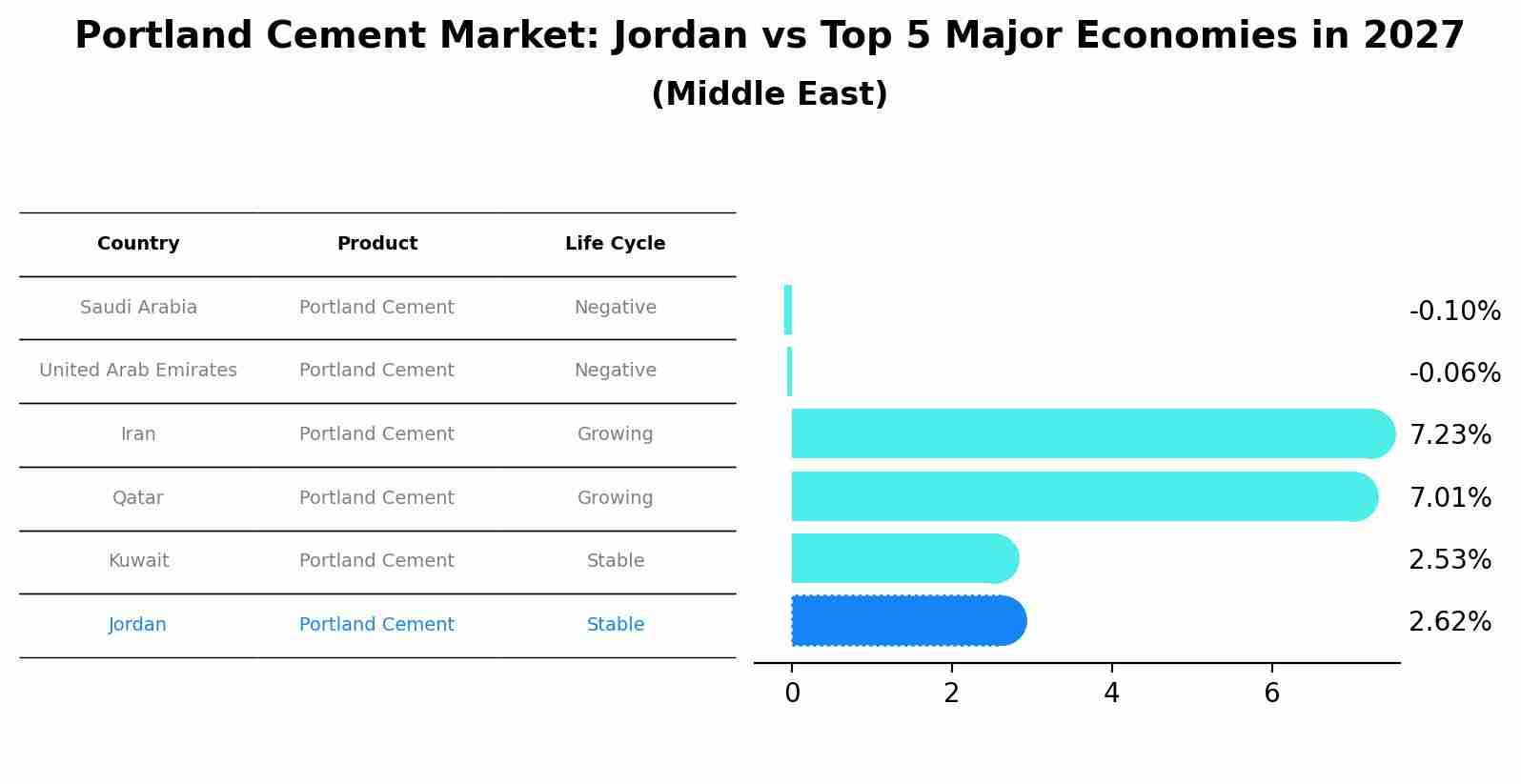 Portland Cement Market: Jordan vs Top 5 Major Economies in 2027
(Middle East)

| Country | Product | Life Cycle |
|---|---|---|
| Saudi Arabia | Portland Cement | Negative |
| United Arab Emirates | Portland Cement | Negative |
| Iran | Portland Cement | Growing |
| Qatar | Portland Cement | Growing |
| Kuwait | Portland Cement | Stable |
| Jordan | Portland Cement | Stable |

-0.10%
-0.06%
7.23%
7.01%
2.53%
2.62%

0
2
4
6